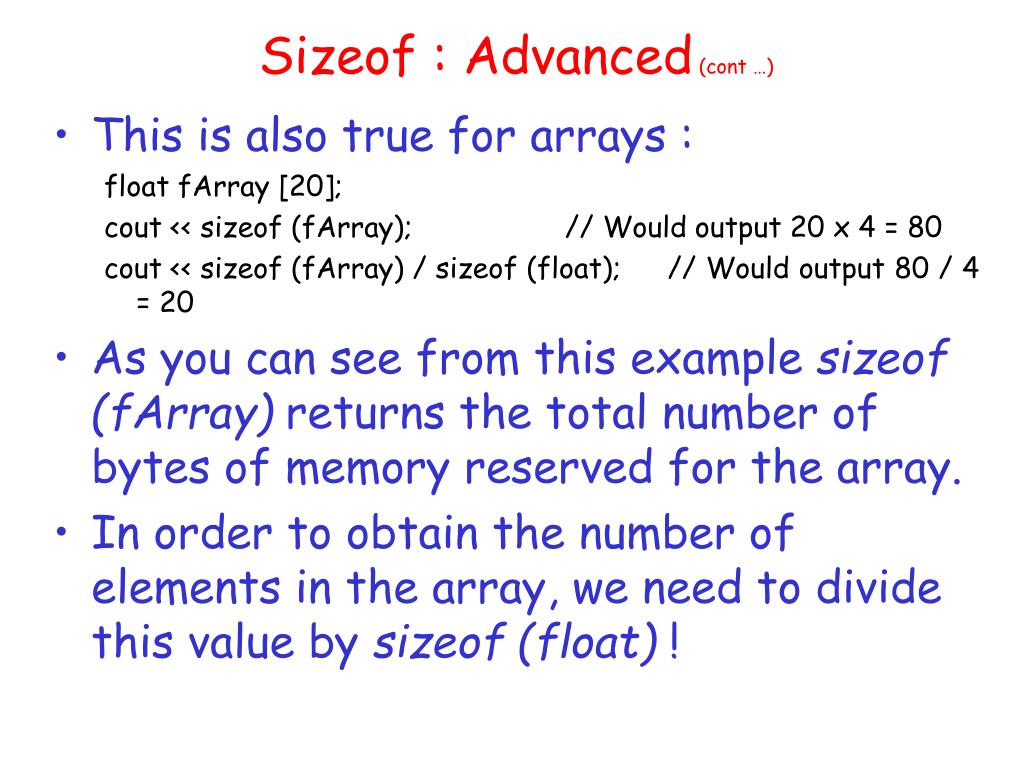 Sizeof : Advanced (cont …)

• This is also true for arrays :

float fArray [20];

cout << sizeof (fArray); // Would output 20 x 4 = 80

cout << sizeof (fArray) / sizeof (float); // Would output 80 / 4 = 20

• As you can see from this example sizeof (fArray) returns the total number of bytes of memory reserved for the array.

• In order to obtain the number of elements in the array, we need to divide this value by sizeof (float) !